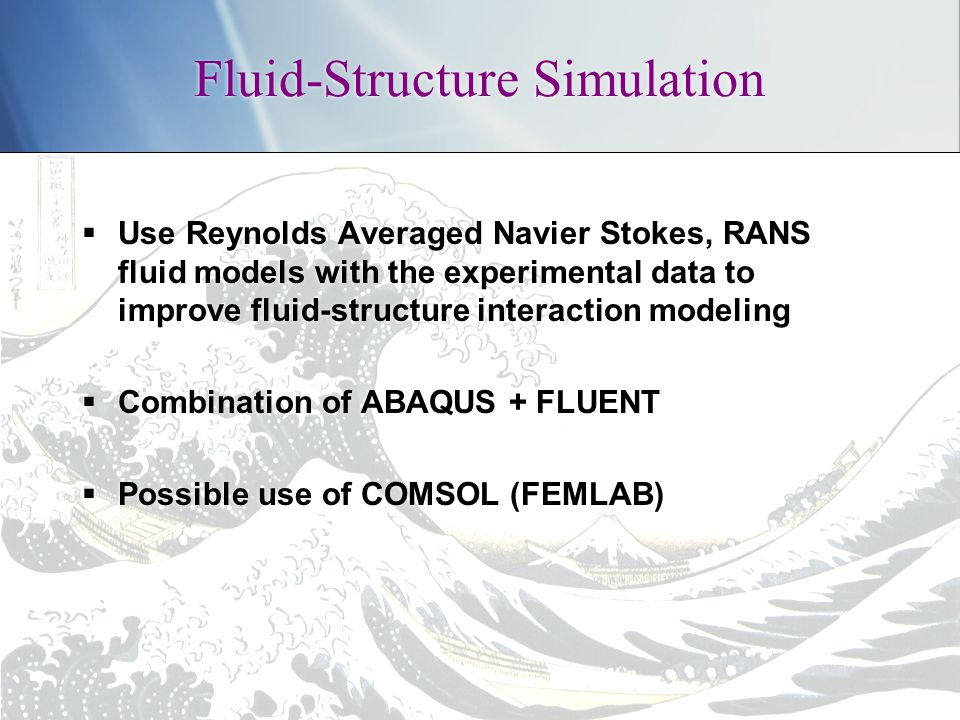 Fluid-Structure Simulation

▪ Use Reynolds Averaged Navier Stokes, RANS fluid models with the experimental data to improve fluid-structure interaction modeling

▪ Combination of ABAQUS + FLUENT

▪ Possible use of COMSOL (FEMLAB)